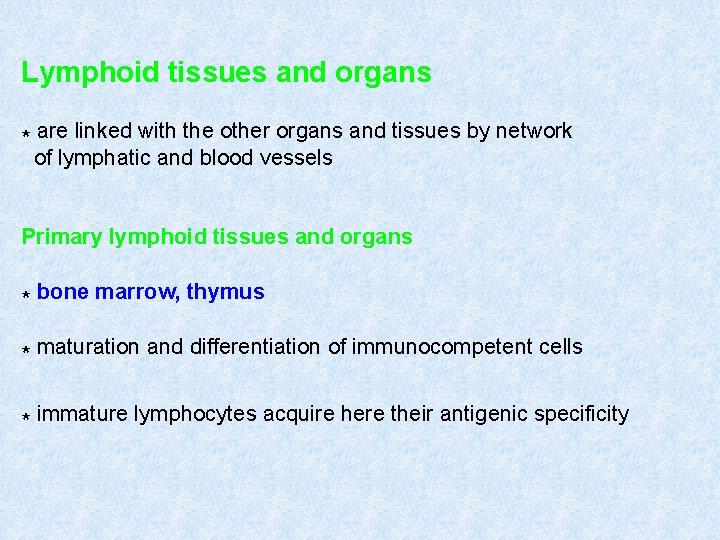 Lymphoid tissues and organs

* are linked with the other organs and tissues by network of lymphatic and blood vessels

Primary lymphoid tissues and organs

* bone marrow, thymus

* maturation and differentiation of immunocompetent cells

* immature lymphocytes acquire here their antigenic specificity